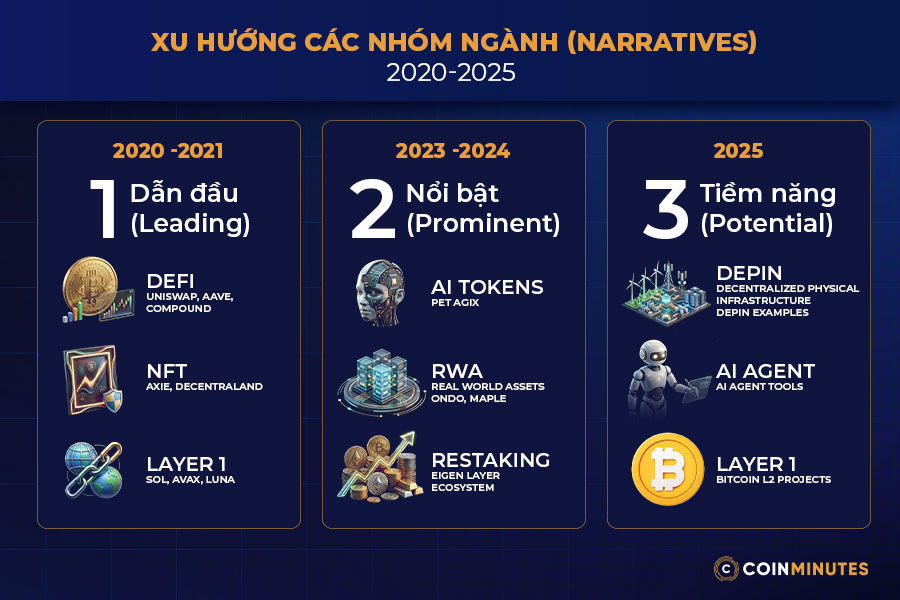 XU HƯỚNG CÁC NHÓM NGÀNH (NARRATIVES)
2020-2025

2020 -2021
1 Dẫn đầu (Leading)

DEFI
UNISWAP, AAVE, COMPOUND

NFT
AXIE, DECENTRALAND

LAYER 1
SOL, AVAX, LUNA

2023 -2024
2 Nổi bật (Prominent)

AI TOKENS
PET AGIX

RWA
REAL WORLD ASSETS
ONDO, MAPLE

RESTAKING
EIGEN LAYER ECOSYSTEM

2025
3 Tiềm năng (Potential)

DEPIN
DECENTRALIZED PHYSICAL INFRASTRUCTURE
DEPIN EXAMPLES

AI AGENT
AI AGENT TOOLS

LAYER 1
BITCOIN L2 PROJECTS

COINMINUTES